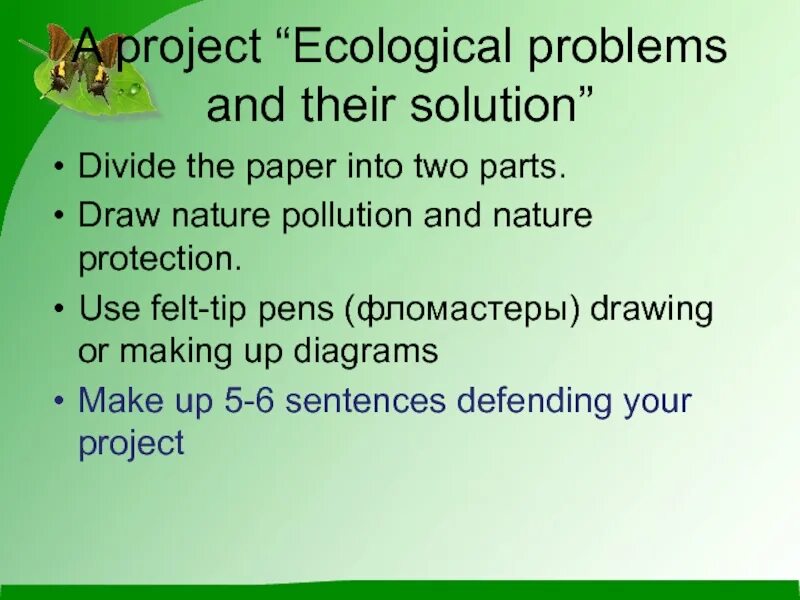 A project “Ecological problems and their solution”

• Divide the paper into two parts.
• Draw nature pollution and nature protection.
• Use felt-tip pens (фломастеры) drawing or making up diagrams
• Make up 5-6 sentences defending your project